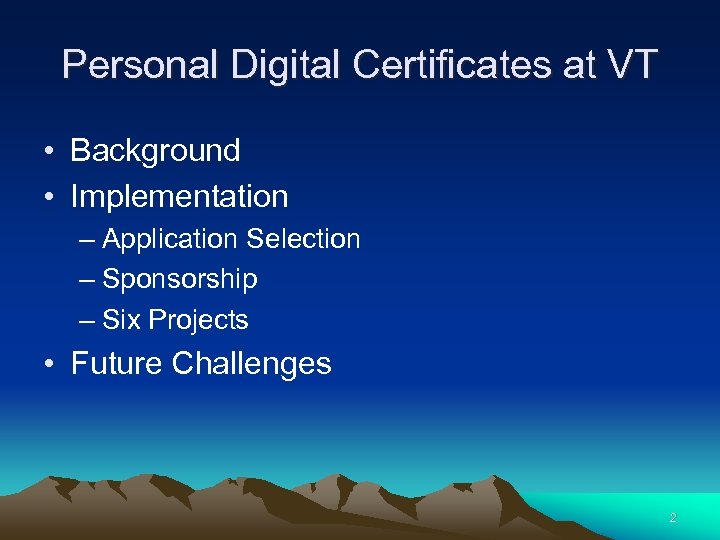 Personal Digital Certificates at VT

• Background
• Implementation
– Application Selection
– Sponsorship
– Six Projects
• Future Challenges

2